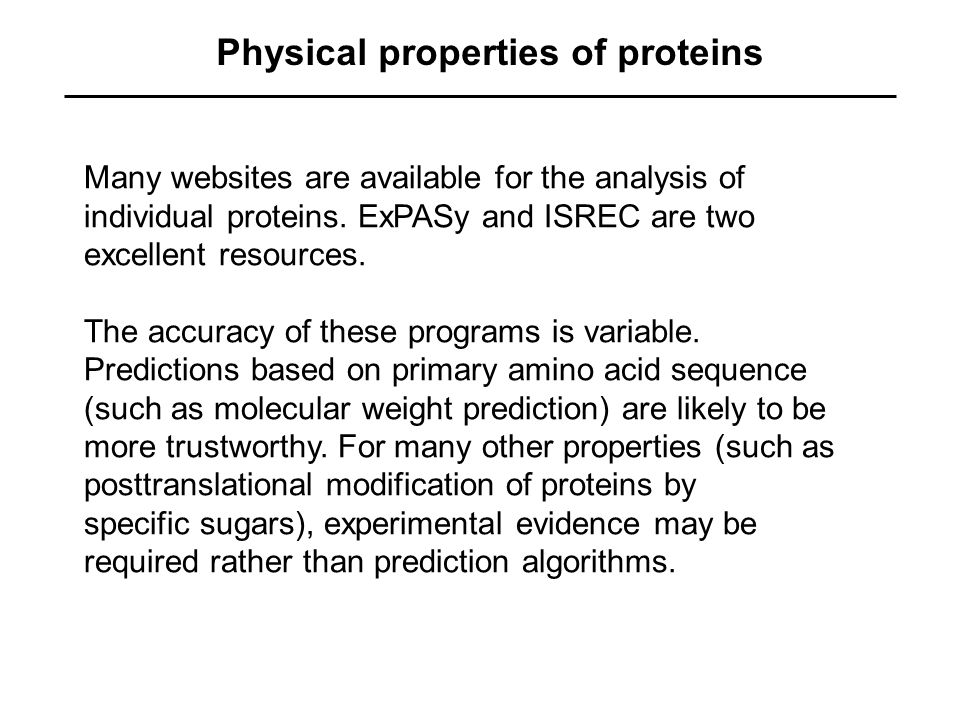 Physical properties of proteins

Many websites are available for the analysis of individual proteins. ExPASy and ISREC are two excellent resources.

The accuracy of these programs is variable. Predictions based on primary amino acid sequence (such as molecular weight prediction) are likely to be more trustworthy. For many other properties (such as posttranslational modification of proteins by specific sugars), experimental evidence may be required rather than prediction algorithms.